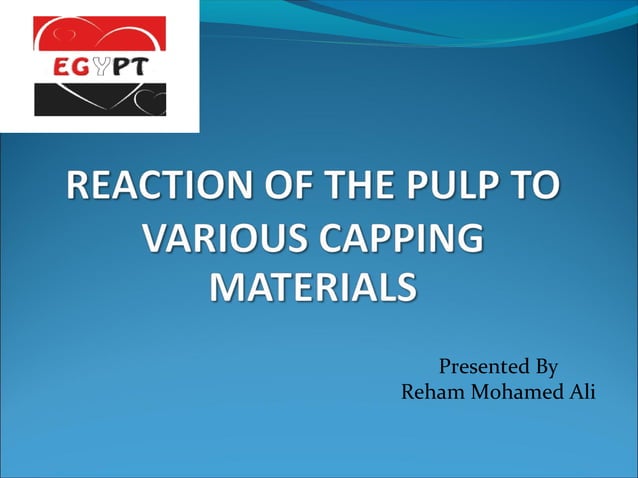 EGYPT

REACTION OF THE PULP TO VARIOUS CAPPING MATERIALS

Presented By
Reham Mohamed Ali